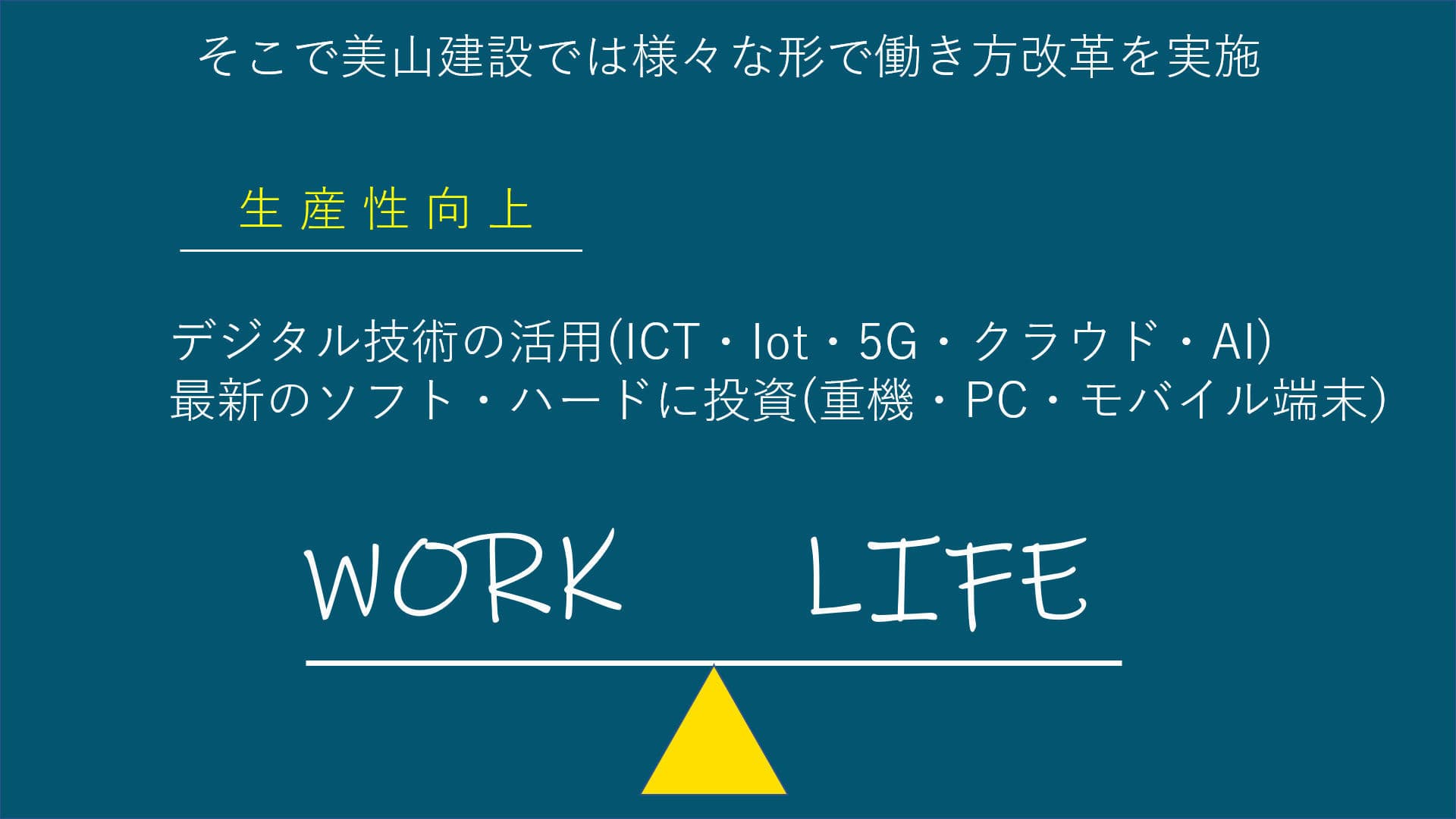 そこで美山建設では様々な形で働き方改革を実施

生産性向上

デジタル技術の活用(ICT・Iot・5G・クラウド・AI)
最新のソフト・ハードに投資(重機・PC・モバイル端末)

WORK LIFE